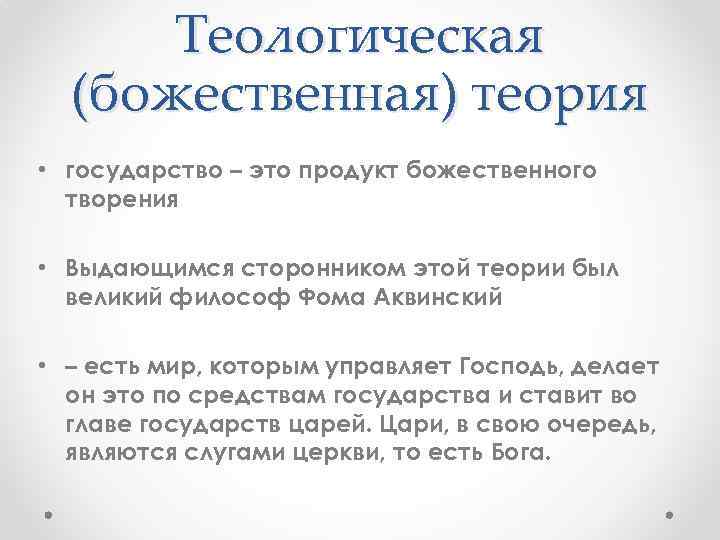 Теологическая (божественная) теория

• государство – это продукт божественного творения

• Выдающимся сторонником этой теории был великий философ Фома Аквинский

• – есть мир, которым управляет Господь, делает он это по средствам государства и ставит во главе государств царей. Цари, в свою очередь, являются слугами церкви, то есть Бога.